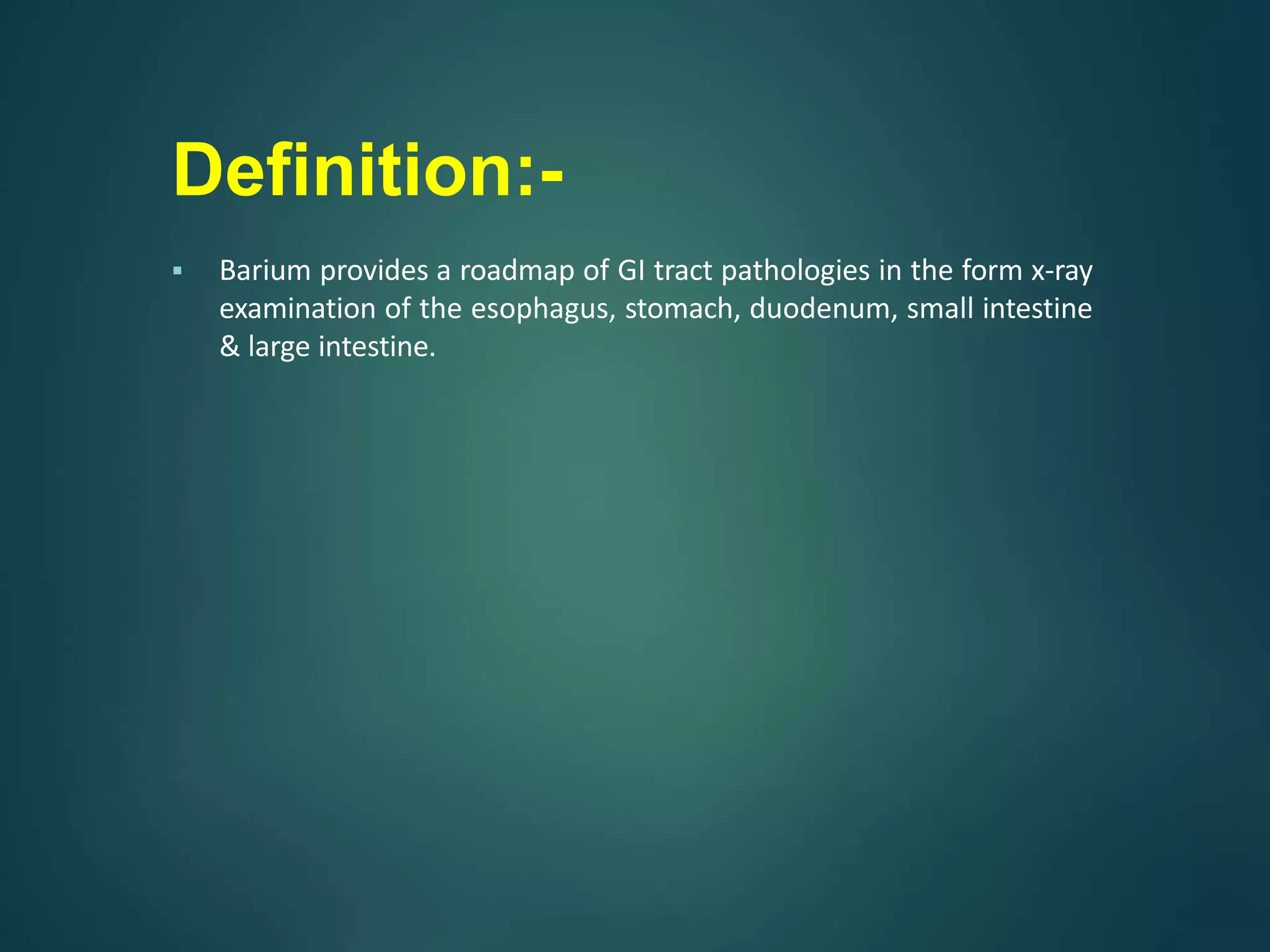 Definition:-

▪ Barium provides a roadmap of GI tract pathologies in the form x-ray examination of the esophagus, stomach, duodenum, small intestine & large intestine.